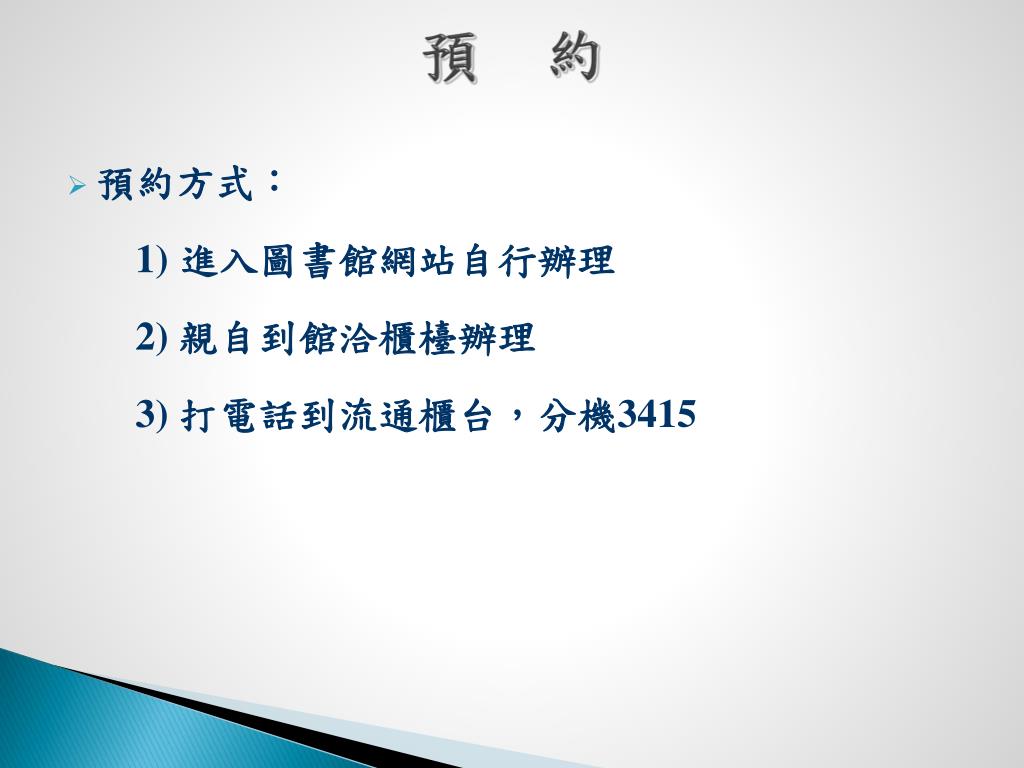 預　約

預約方式：

1) 進入圖書館網站自行辦理

2) 親自到館洽櫃檯辦理

3) 打電話到流通櫃台，分機3415